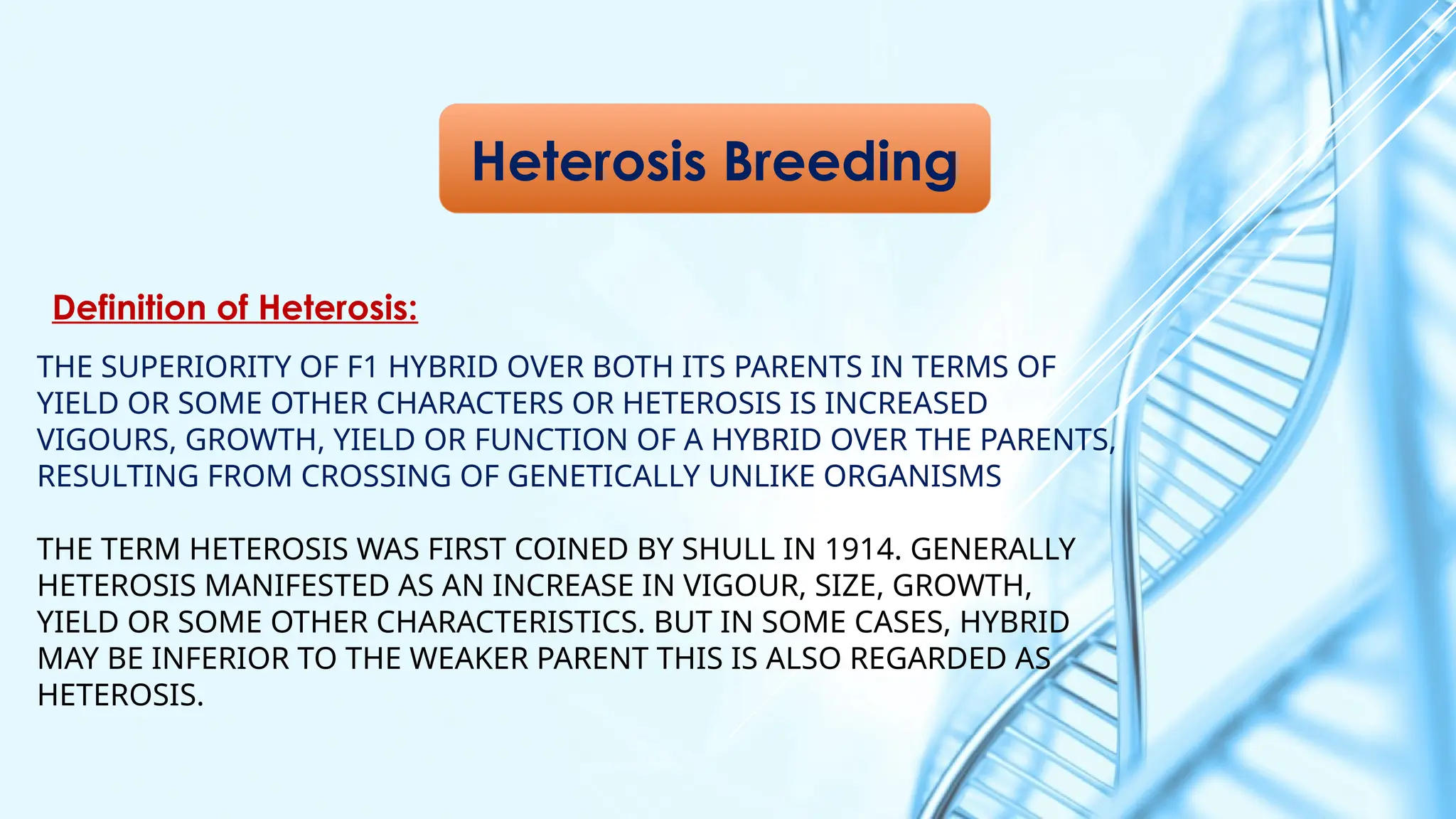 Heterosis Breeding

Definition of Heterosis:

THE SUPERIORITY OF F1 HYBRID OVER BOTH ITS PARENTS IN TERMS OF YIELD OR SOME OTHER CHARACTERS OR HETEROSIS IS INCREASED VIGOURS, GROWTH, YIELD OR FUNCTION OF A HYBRID OVER THE PARENTS, RESULTING FROM CROSSING OF GENETICALLY UNLIKE ORGANISMS

THE TERM HETEROSIS WAS FIRST COINED BY SHULL IN 1914. GENERALLY HETEROSIS MANIFESTED AS AN INCREASE IN VIGOUR, SIZE, GROWTH, YIELD OR SOME OTHER CHARACTERISTICS. BUT IN SOME CASES, HYBRID MAY BE INFERIOR TO THE WEAKER PARENT THIS IS ALSO REGARDED AS HETEROSIS.